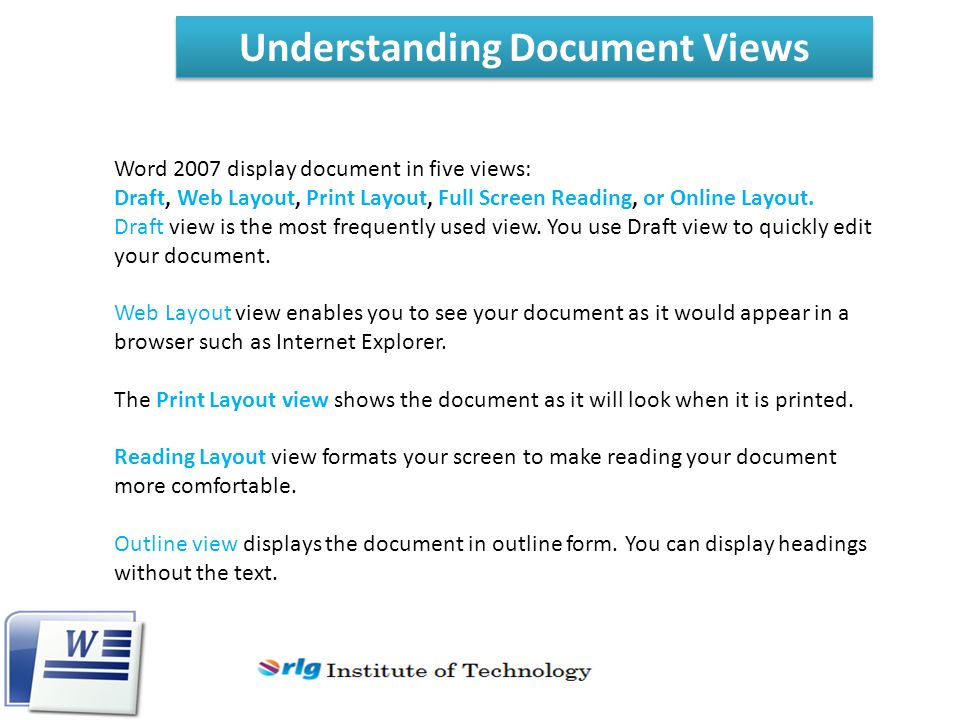 Understanding Document Views

Word 2007 display document in five views:
Draft, Web Layout, Print Layout, Full Screen Reading, or Online Layout.
Draft view is the most frequently used view. You use Draft view to quickly edit your document.

Web Layout view enables you to see your document as it would appear in a browser such as Internet Explorer.

The Print Layout view shows the document as it will look when it is printed.

Reading Layout view formats your screen to make reading your document more comfortable.

Outline view displays the document in outline form. You can display headings without the text.

W

rlg Institute of Technology